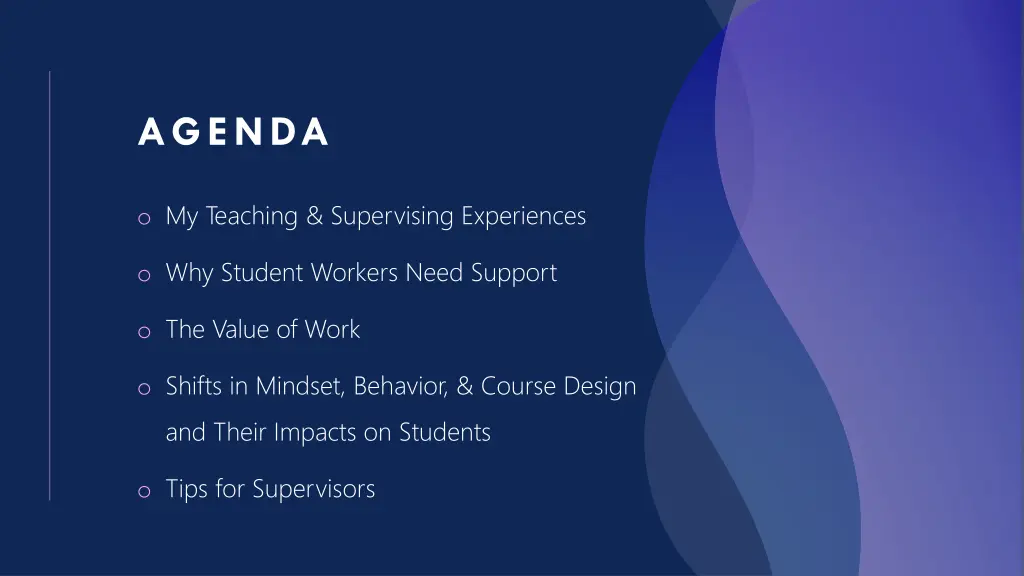 AGENDA

o My Teaching & Supervising Experiences

o Why Student Workers Need Support

o The Value of Work

o Shifts in Mindset, Behavior, & Course Design and Their Impacts on Students

o Tips for Supervisors